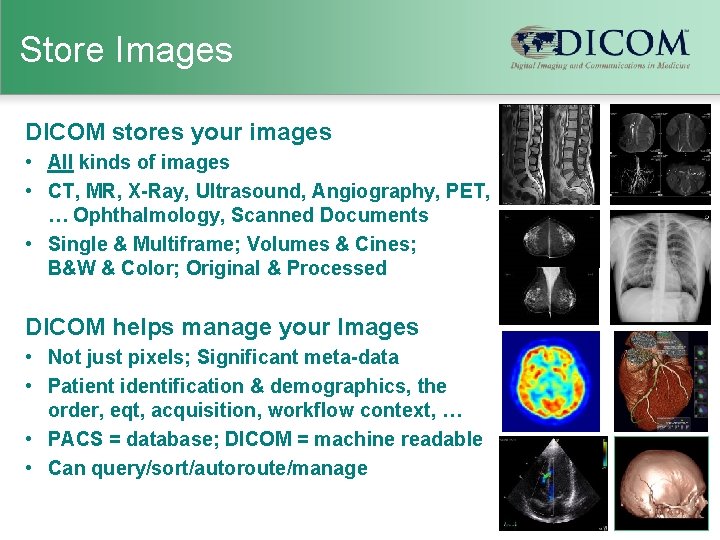 Store Images

DICOM™
Digital Imaging and Communications in Medicine

DICOM stores your images
• All kinds of images
• CT, MR, X-Ray, Ultrasound, Angiography, PET, … Ophthalmology, Scanned Documents
• Single & Multiframe; Volumes & Cines; B&W & Color; Original & Processed

DICOM helps manage your Images
• Not just pixels; Significant meta-data
• Patient identification & demographics, the order, eqt, acquisition, workflow context, …
• PACS = database; DICOM = machine readable
• Can query/sort/autoroute/manage